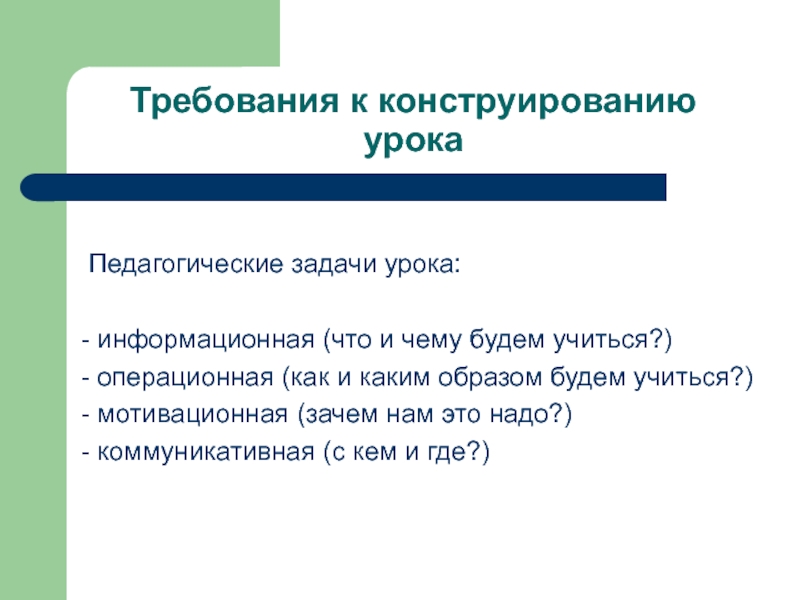 Требования к конструированию урока

Педагогические задачи урока:

- информационная (что и чему будем учиться?)
- операционная (как и каким образом будем учиться?)
- мотивационная (зачем нам это надо?)
- коммуникативная (с кем и где?)